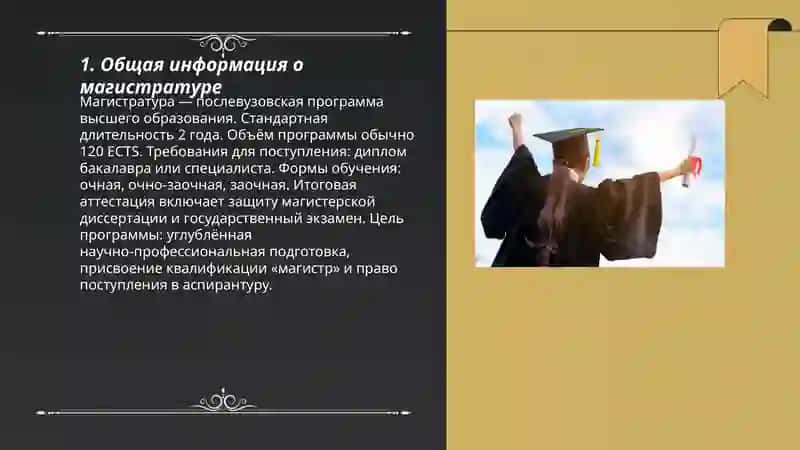 1. Общая информация о магистратуре

Магистратура — послевузовская программа высшего образования. Стандартная длительность 2 года. Объём программы обычно 120 ECTS. Требования для поступления: диплом бакалавра или специалиста. Формы обучения: очная, очно-заочная, заочная. Итоговая аттестация включает защиту магистерской диссертации и государственный экзамен. Цель программы: углублённая научно-профессиональная подготовка, присвоение квалификации «магистр» и право поступления в аспирантуру.